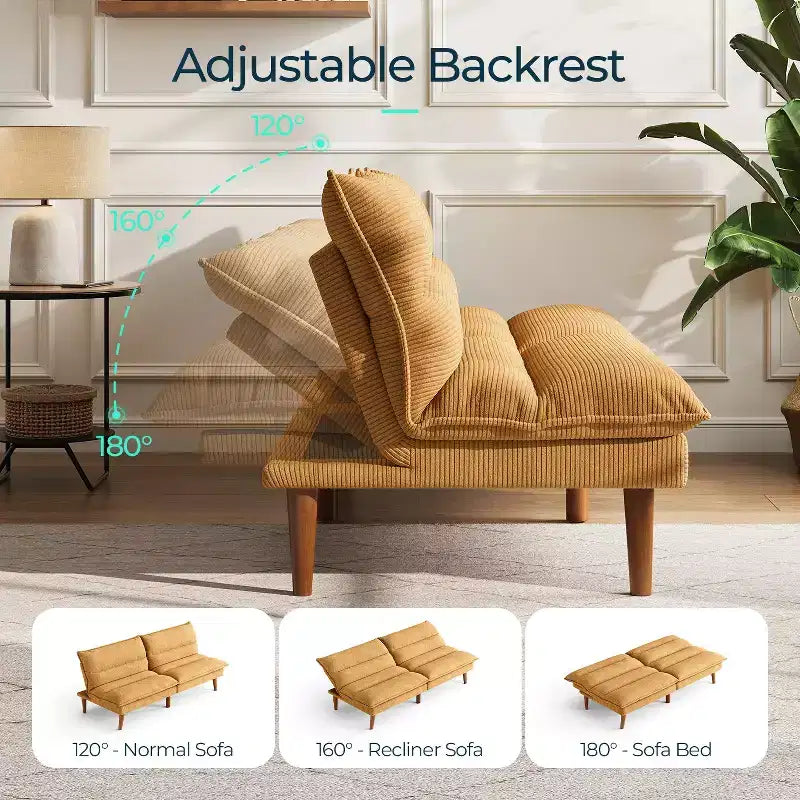 Adjustable Backrest

120°

160°

180°

120° - Normal Sofa

160° - Recliner Sofa

180° - Sofa Bed